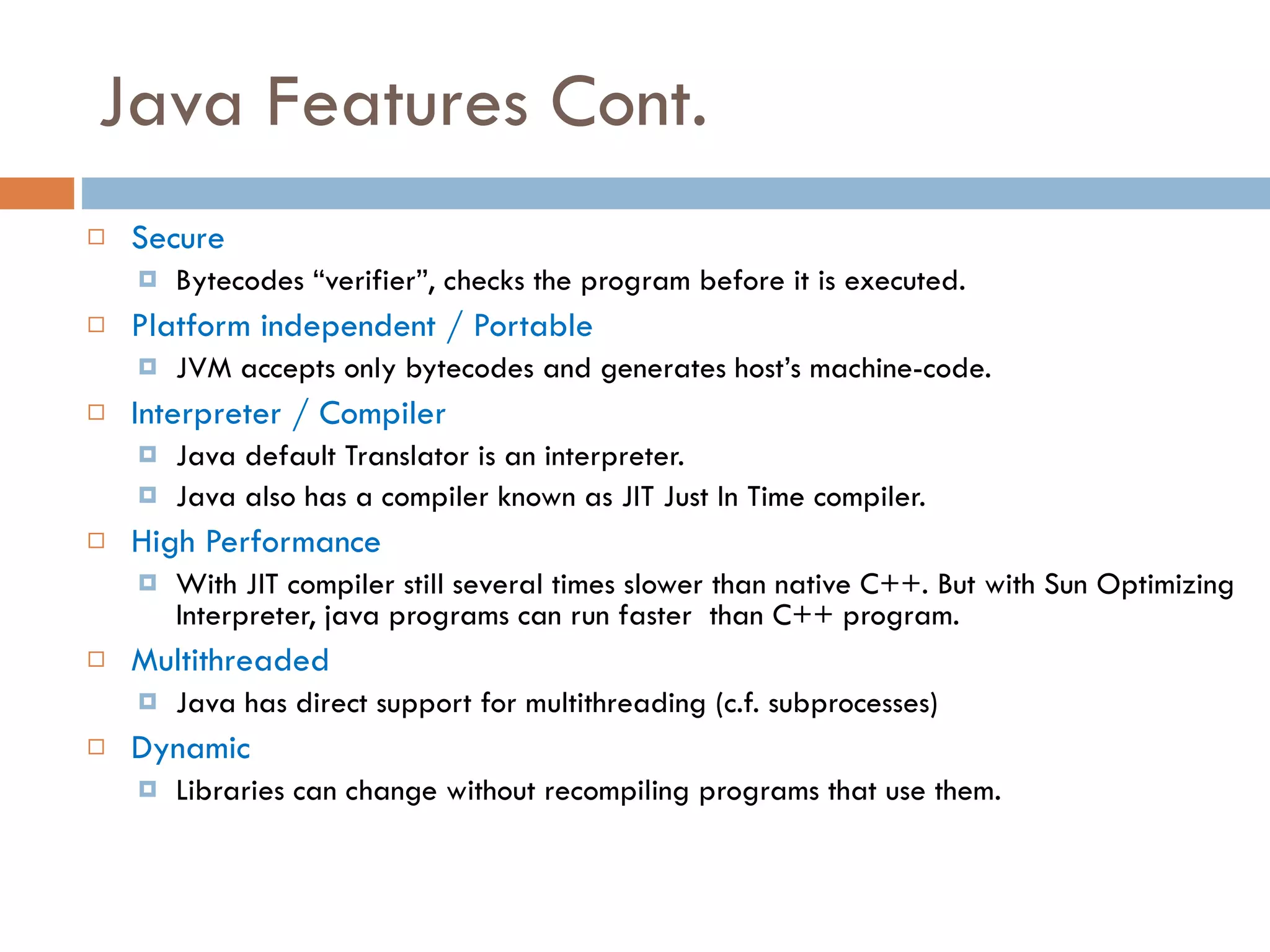 Java Features Cont.

Secure

Bytecodes “verifier”, checks the program before it is executed.

Platform independent / Portable

JVM accepts only bytecodes and generates host’s machine-code.

Interpreter / Compiler

Java default Translator is an interpreter.

Java also has a compiler known as JIT Just In Time compiler.

High Performance

With JIT compiler still several times slower than native C++. But with Sun Optimizing Interpreter, java programs can run faster than C++ program.

Multithreaded

Java has direct support for multithreading (c.f. subprocesses)

Dynamic

Libraries can change without recompiling programs that use them.